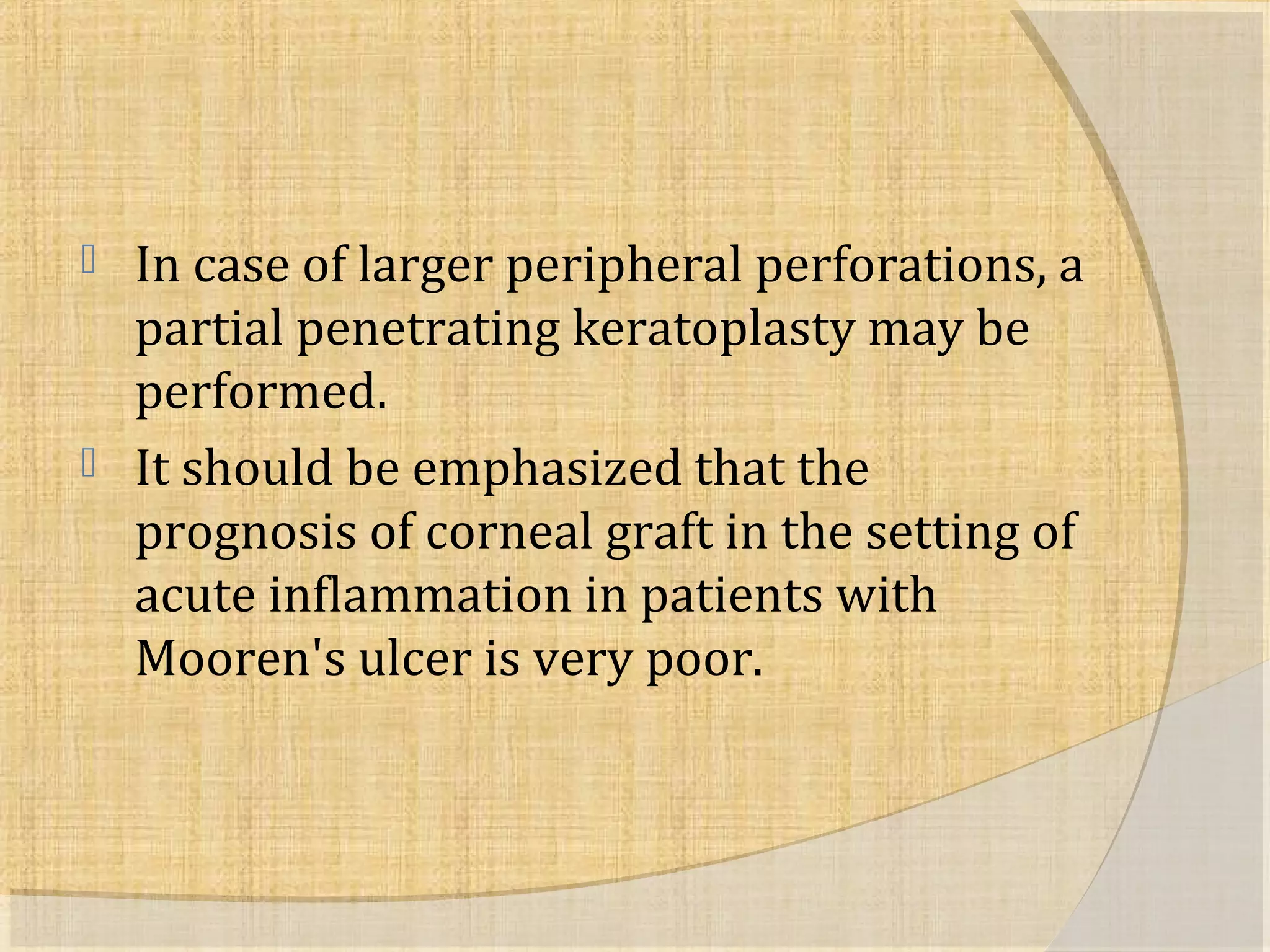 In case of larger peripheral perforations, a partial penetrating keratoplasty may be performed.

It should be emphasized that the prognosis of corneal graft in the setting of acute inflammation in patients with Mooren's ulcer is very poor.